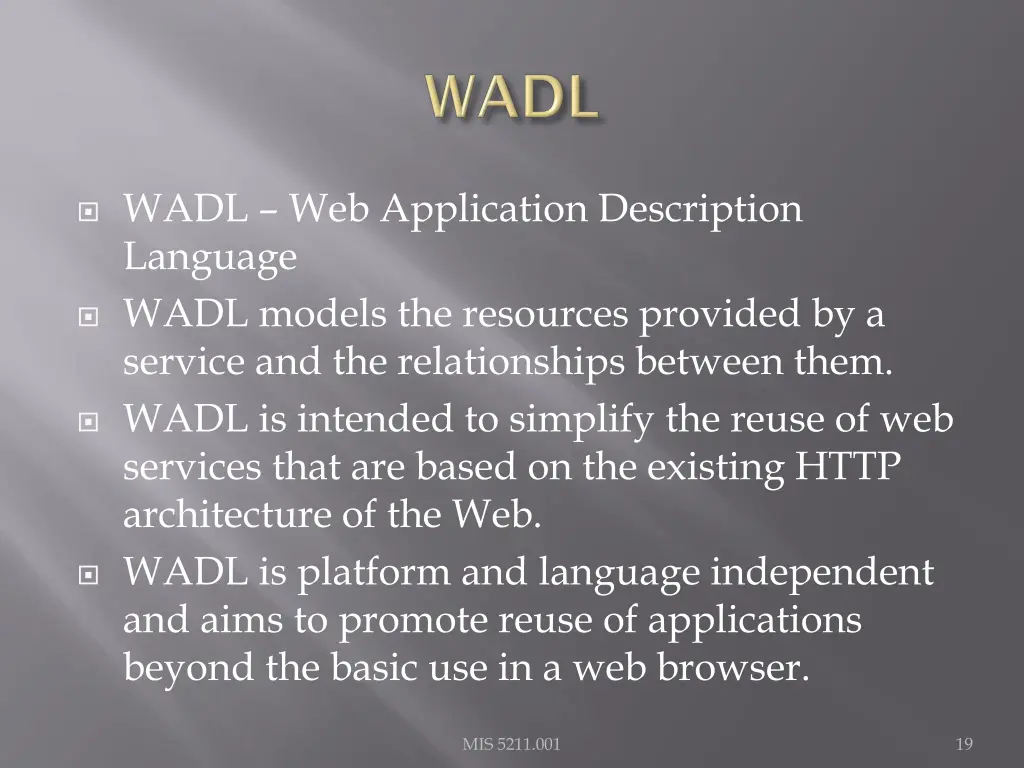 WADL

WADL – Web Application Description Language

WADL models the resources provided by a service and the relationships between them.

WADL is intended to simplify the reuse of web services that are based on the existing HTTP architecture of the Web.

WADL is platform and language independent and aims to promote reuse of applications beyond the basic use in a web browser.

MIS 5211.001

19